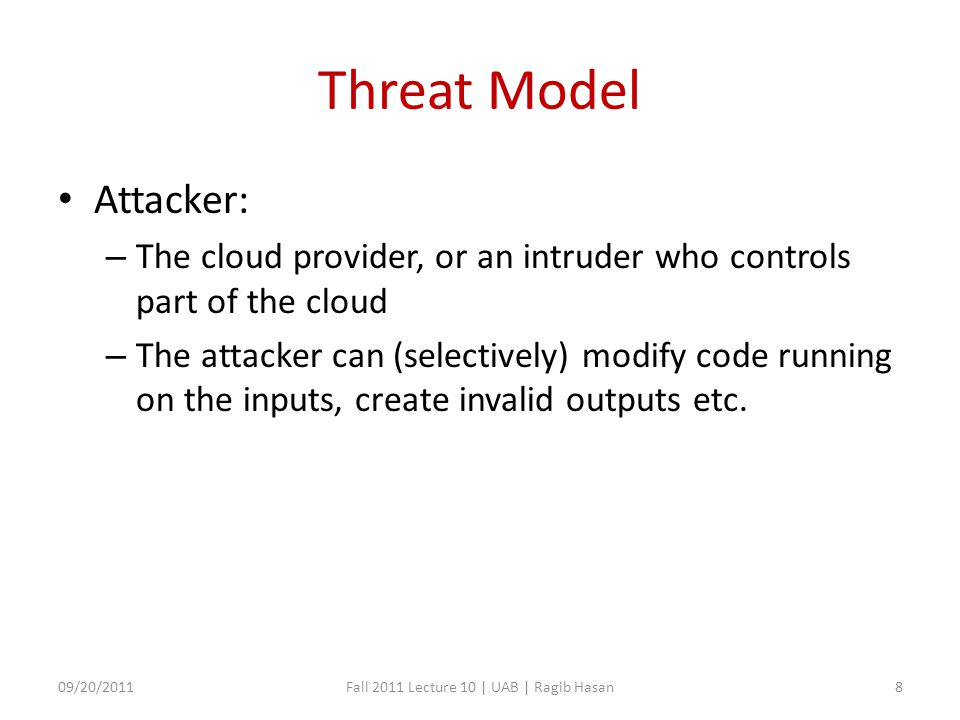 Threat Model

• Attacker:
– The cloud provider, or an intruder who controls part of the cloud
– The attacker can (selectively) modify code running on the inputs, create invalid outputs etc.

09/20/2011 Fall 2011 Lecture 10 | UAB | Ragib Hasan 8